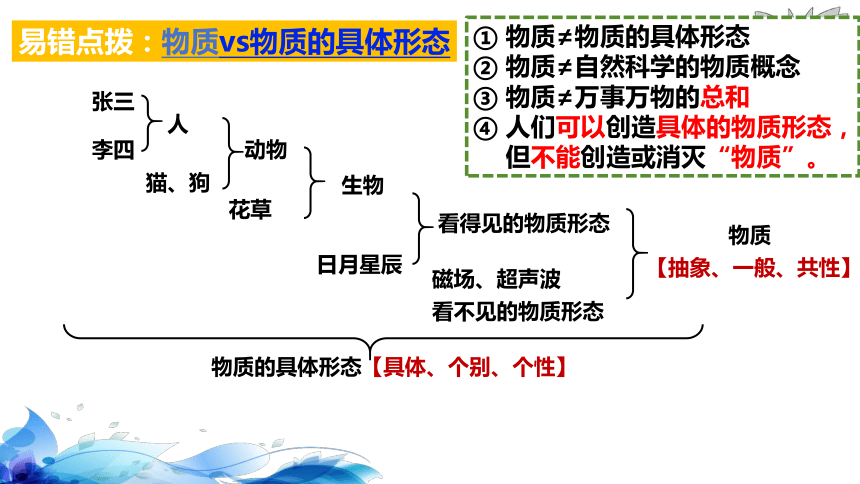 易错点拨：物质vs物质的具体形态

① 物质≠物质的具体形态
② 物质≠自然科学的物质概念
③ 物质≠万事万物的总和
④ 人们可以创造具体的物质形态，但不能创造或消灭“物质”。

张三
李四
人
猫、狗
动物
花草
生物
日月星辰
看得见的物质形态
磁场、超声波
看不见的物质形态
物质
【抽象、一般、共性】
物质的具体形态【具体、个别、个性】